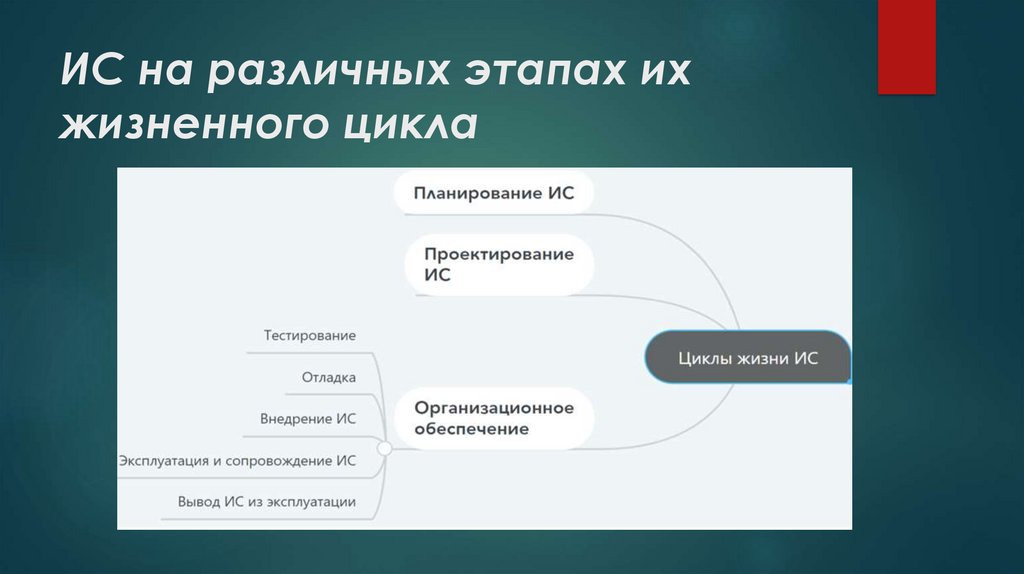 ИС на различных этапах их жизненного цикла

Планирование ИС

Проектирование ИС

Тестирование

Отладка

Внедрение ИС

Эксплуатация и сопровождение ИС

Вывод ИС из эксплуатации

Организационное обеспечение

Циклы жизни ИС